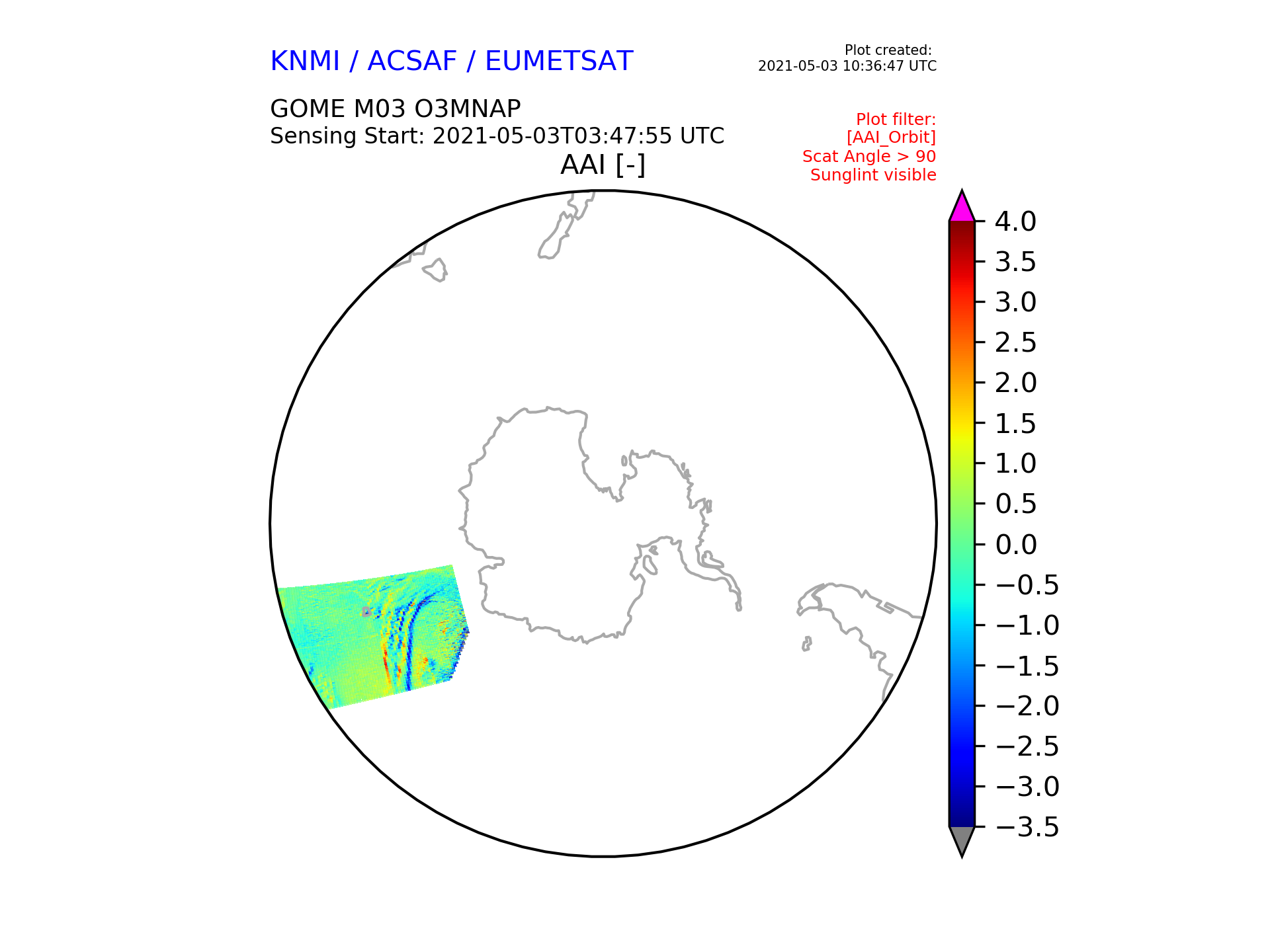 KNMI / ACSAF / EUMETSAT

Plot created:
2021-05-03 10:36:47 UTC

GOME M03 O3MNAP
Sensing Start: 2021-05-03T03:47:55 UTC

Plot filter:
[AAI_Orbit]
Scat Angle > 90
Sunglint visible

AAI [-]

4.0
3.5
3.0
2.5
2.0
1.5
1.0
0.5
0.0
−0.5
−1.0
−1.5
−2.0
−2.5
−3.0
−3.5